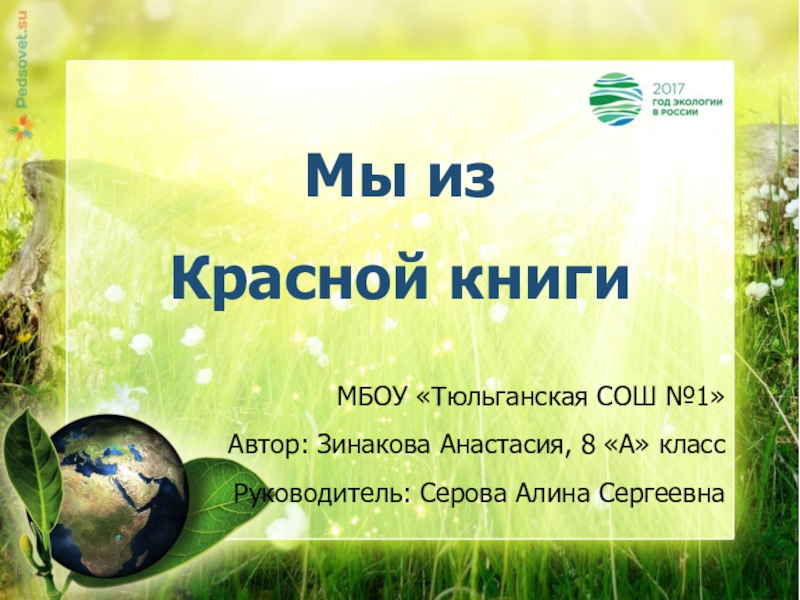 Pedsovet.su

2017
ГОД ЭКОЛОГИИ
В РОССИИ

Мы из
Красной книги

МБОУ «Тюльганская СОШ №1»

Автор: Зинакова Анастасия, 8 «А» класс

Руководитель: Серова Алина Сергеевна